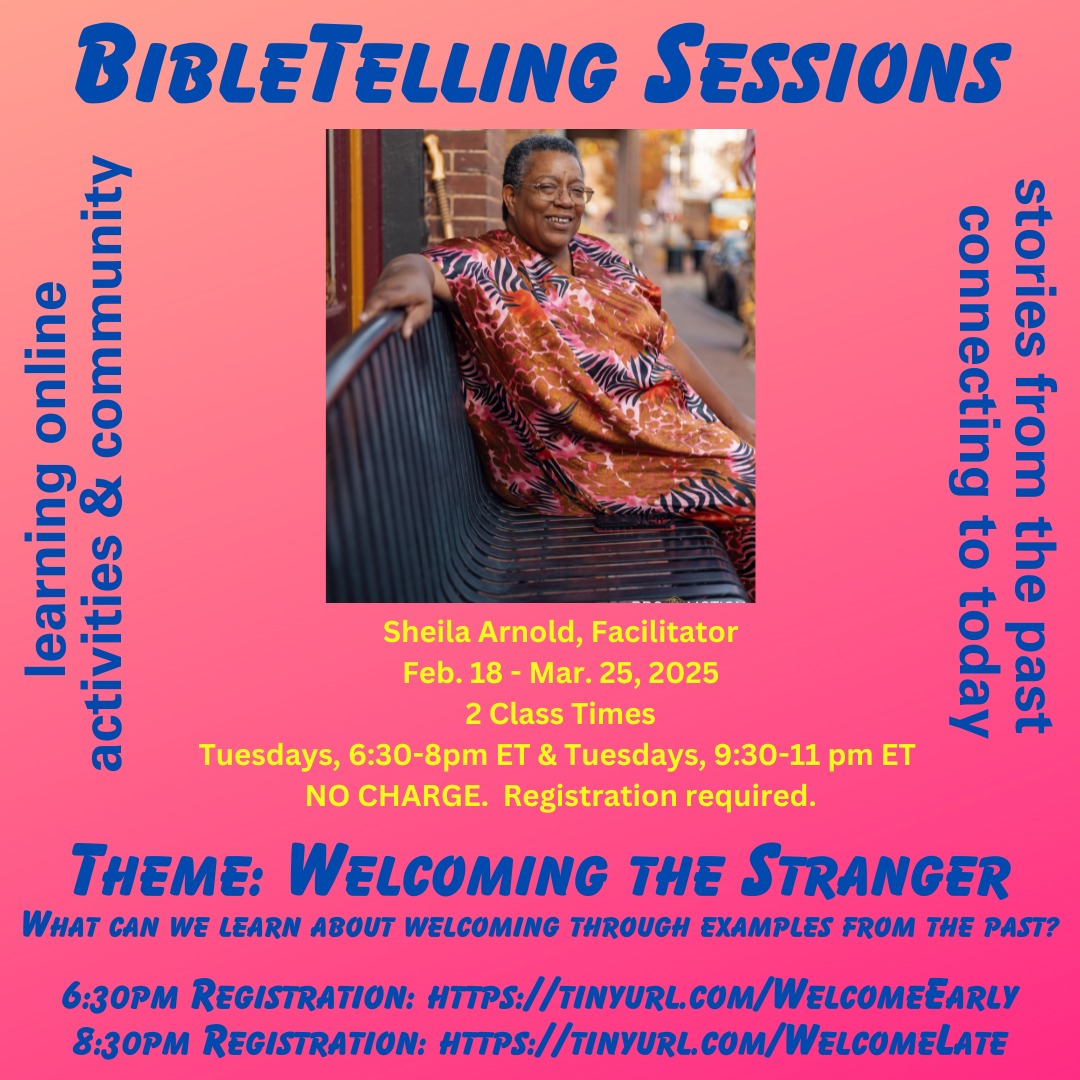 BibleTelling Sessions

learning online
activities & community

stories from the past
connecting to today

Sheila Arnold, Facilitator
Feb. 18 - Mar. 25, 2025
2 Class Times
Tuesdays, 6:30-8pm ET & Tuesdays, 9:30-11 pm ET
NO CHARGE. Registration required.

Theme: Welcoming the Stranger
What can we learn about welcoming through examples from the past?

6:30pm Registration: https://tinyurl.com/WelcomeEarly
8:30pm Registration: https://tinyurl.com/WelcomeLate